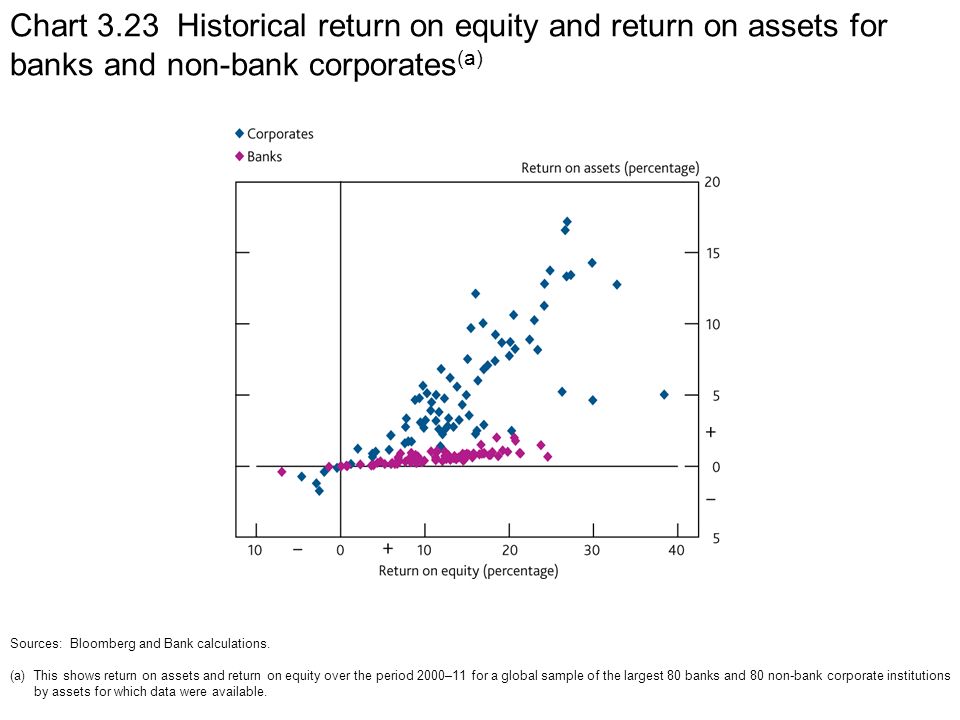 Chart 3.23 Historical return on equity and return on assets for banks and non-bank corporates$^{(a)}$

Corporates
Banks

Return on assets (percentage)

20
15
10
5
+
0
–
5

10 – 0 + 10 20 30 40
Return on equity (percentage)

Sources: Bloomberg and Bank calculations.

(a) This shows return on assets and return on equity over the period 2000–11 for a global sample of the largest 80 banks and 80 non-bank corporate institutions by assets for which data were available.